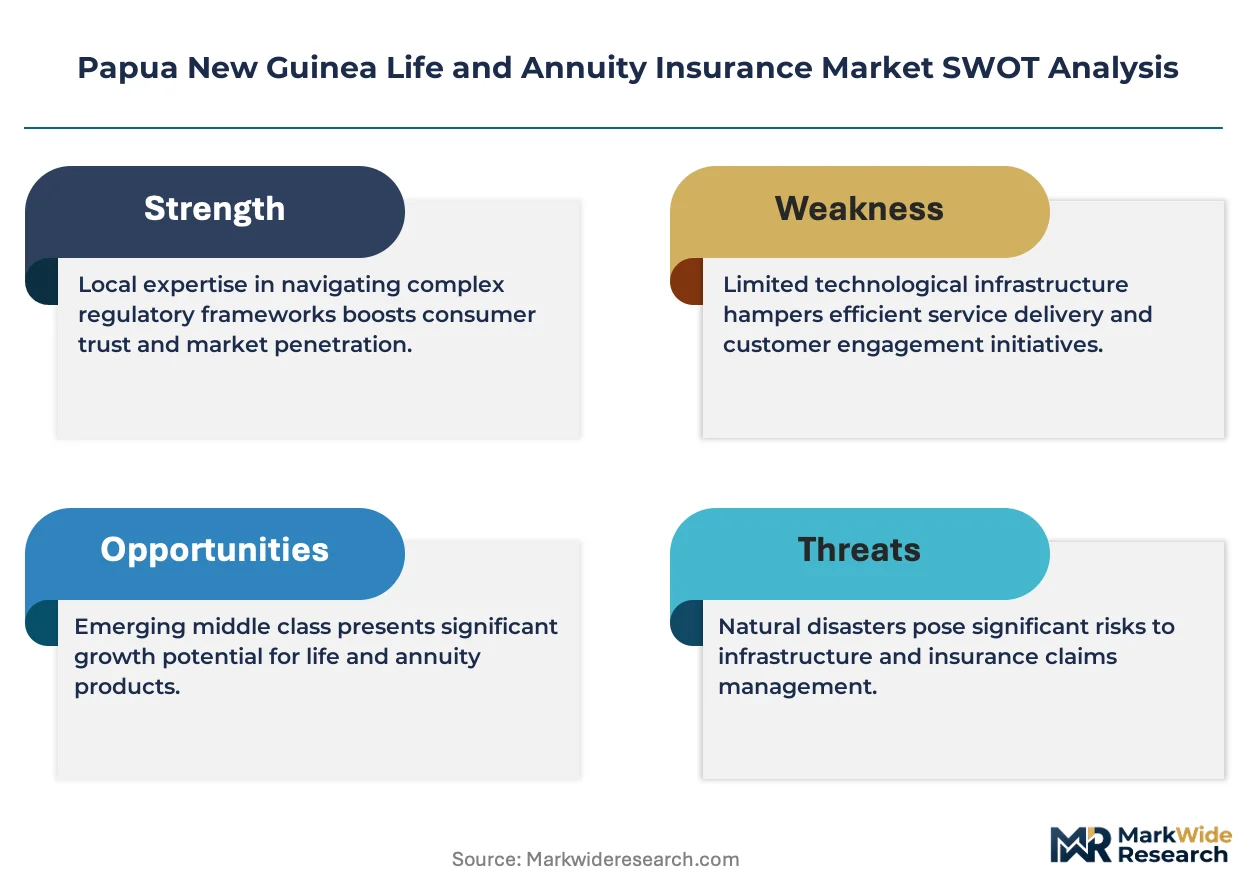 Papua New Guinea Life and Annuity Insurance Market SWOT Analysis

Strength

Local expertise in navigating complex regulatory frameworks boosts consumer trust and market penetration.

Weakness

Limited technological infrastructure hampers efficient service delivery and customer engagement initiatives.

Opportunities

Emerging middle class presents significant growth potential for life and annuity products.

Threats

Natural disasters pose significant risks to infrastructure and insurance claims management.

Source: Markwideresearch.com

MarkWide Research